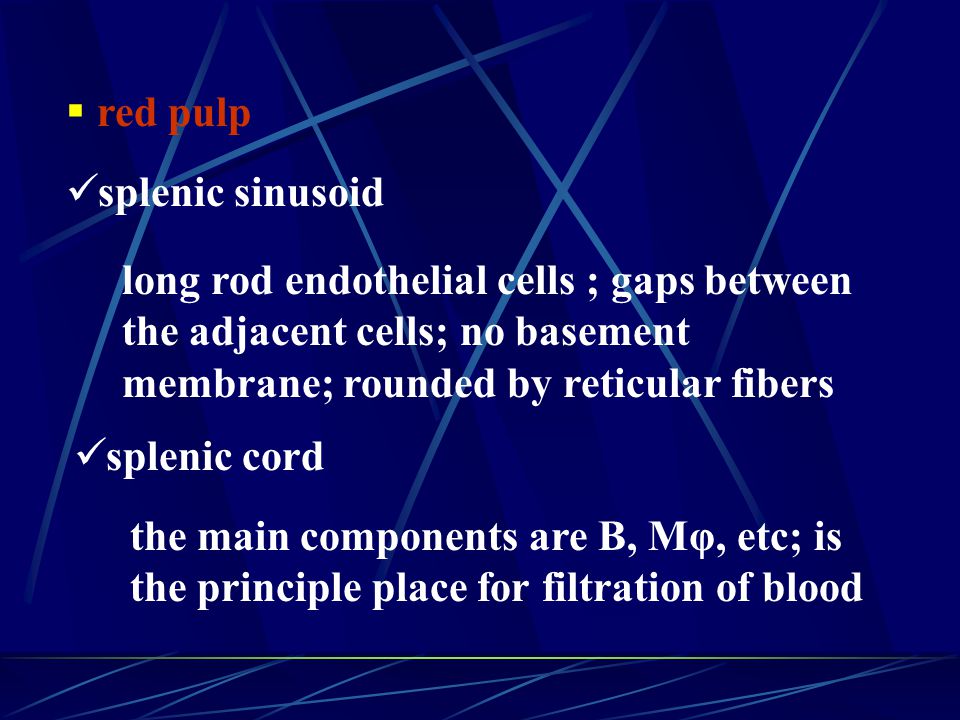 ▪ red pulp

✓splenic sinusoid

long rod endothelial cells ; gaps between the adjacent cells; no basement membrane; rounded by reticular fibers

✓splenic cord

the main components are B, Mφ, etc; is the principle place for filtration of blood